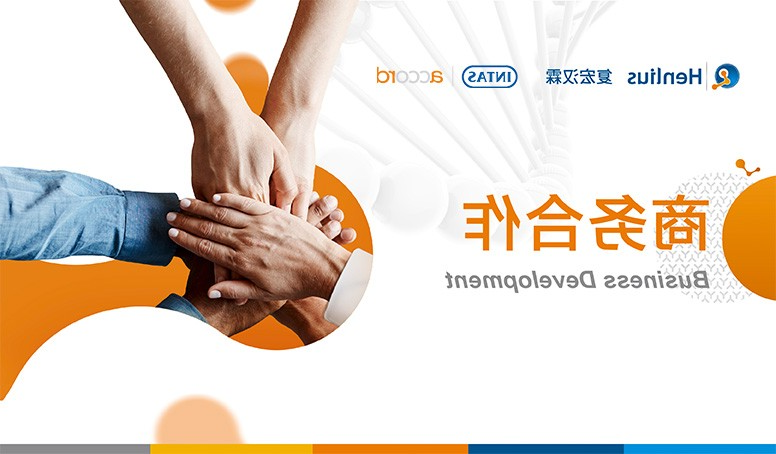 Henlius 复宏汉霖 INTAS accord

商务合作

Business Development